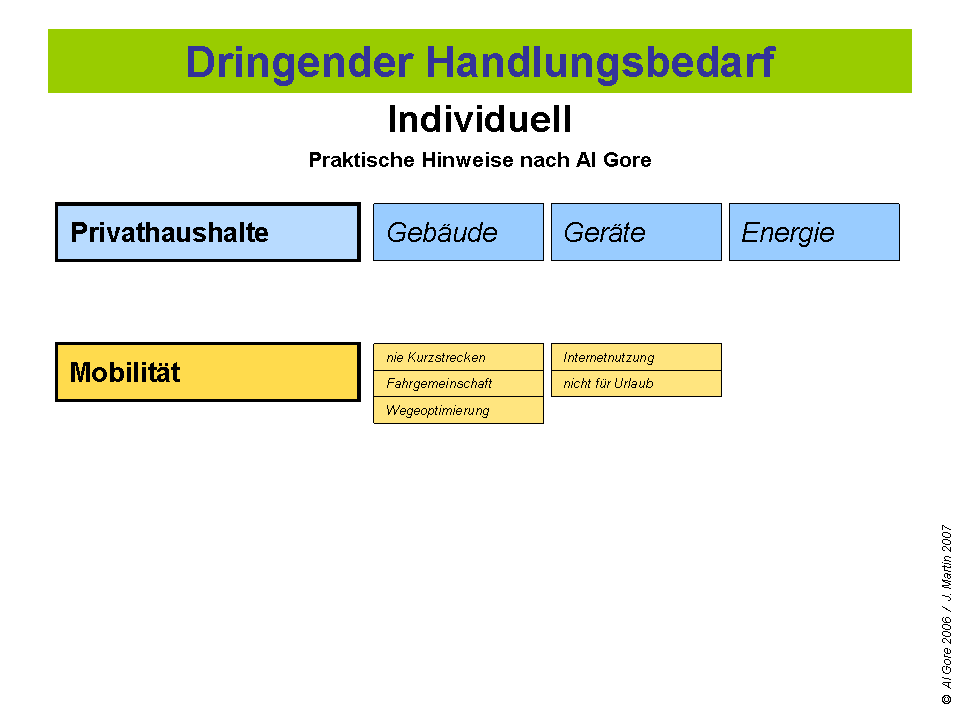 Dringender Handlungsbedarf

Individuell

Praktische Hinweise nach Al Gore

Privathaushalte

Gebäude

Geräte

Energie

Mobilität

nie Kurzstrecken
Fahrgemeinschaft
Wegeoptimierung

Internetnutzung
nicht für Urlaub

© Al Gore 2006 / J. Martin 2007